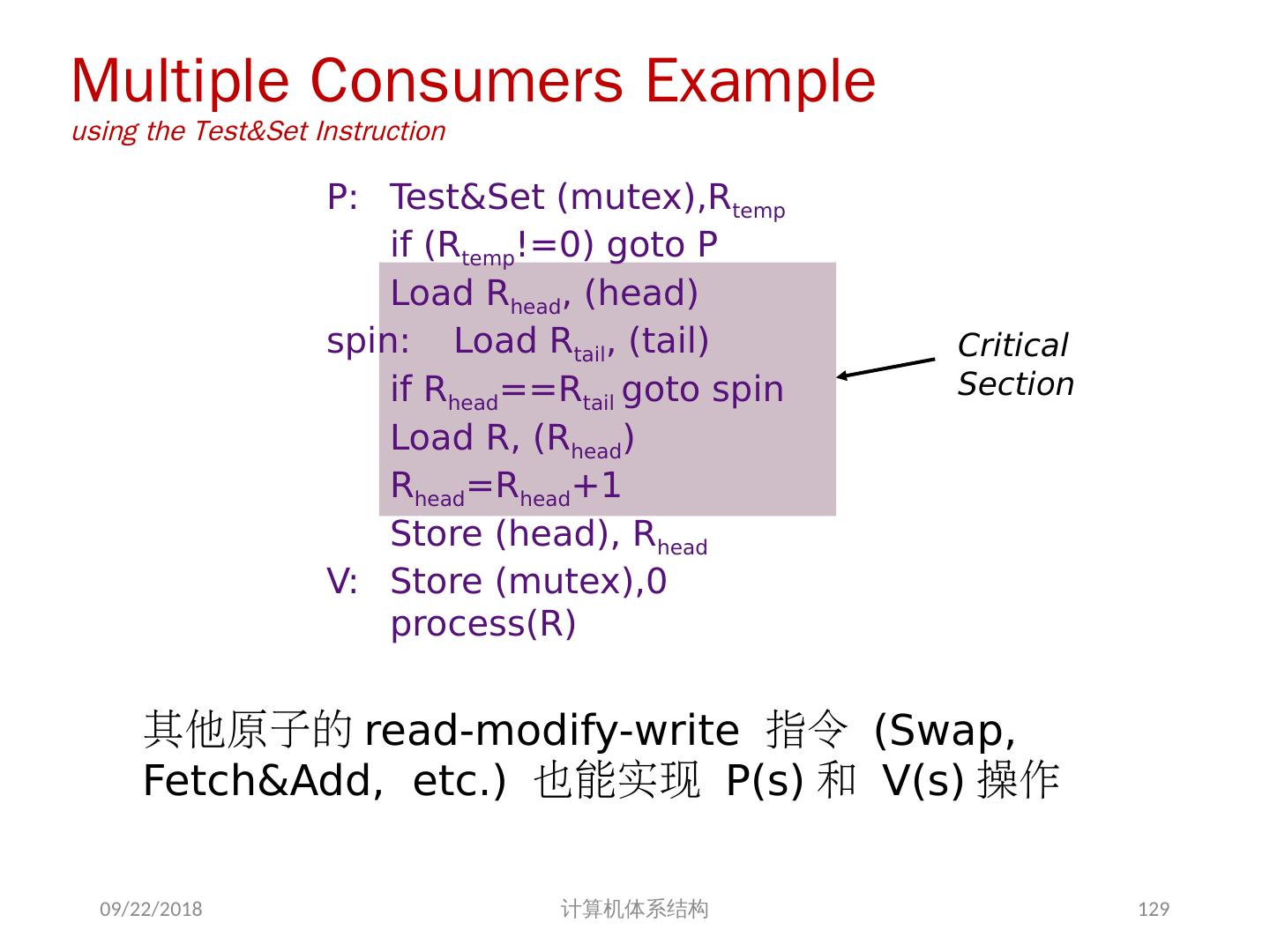 Multiple Consumers Example
using the Test&Set Instruction

P: Test&Set (mutex),$R_{temp}$
if ($R_{temp}$!=0) goto P
Load $R_{head}$, (head)
spin: Load $R_{tail}$, (tail)
if $R_{head}$==$R_{tail}$ goto spin
Load R, ($R_{head}$)
$R_{head}$=$R_{head}$+1
Store (head), $R_{head}$
V: Store (mutex),0
process(R)

Critical Section

其他原子的 read-modify-write 指令 (Swap, Fetch&Add, etc.) 也能实现 P(s) 和 V(s) 操作

09/22/2018

计算机体系结构

129